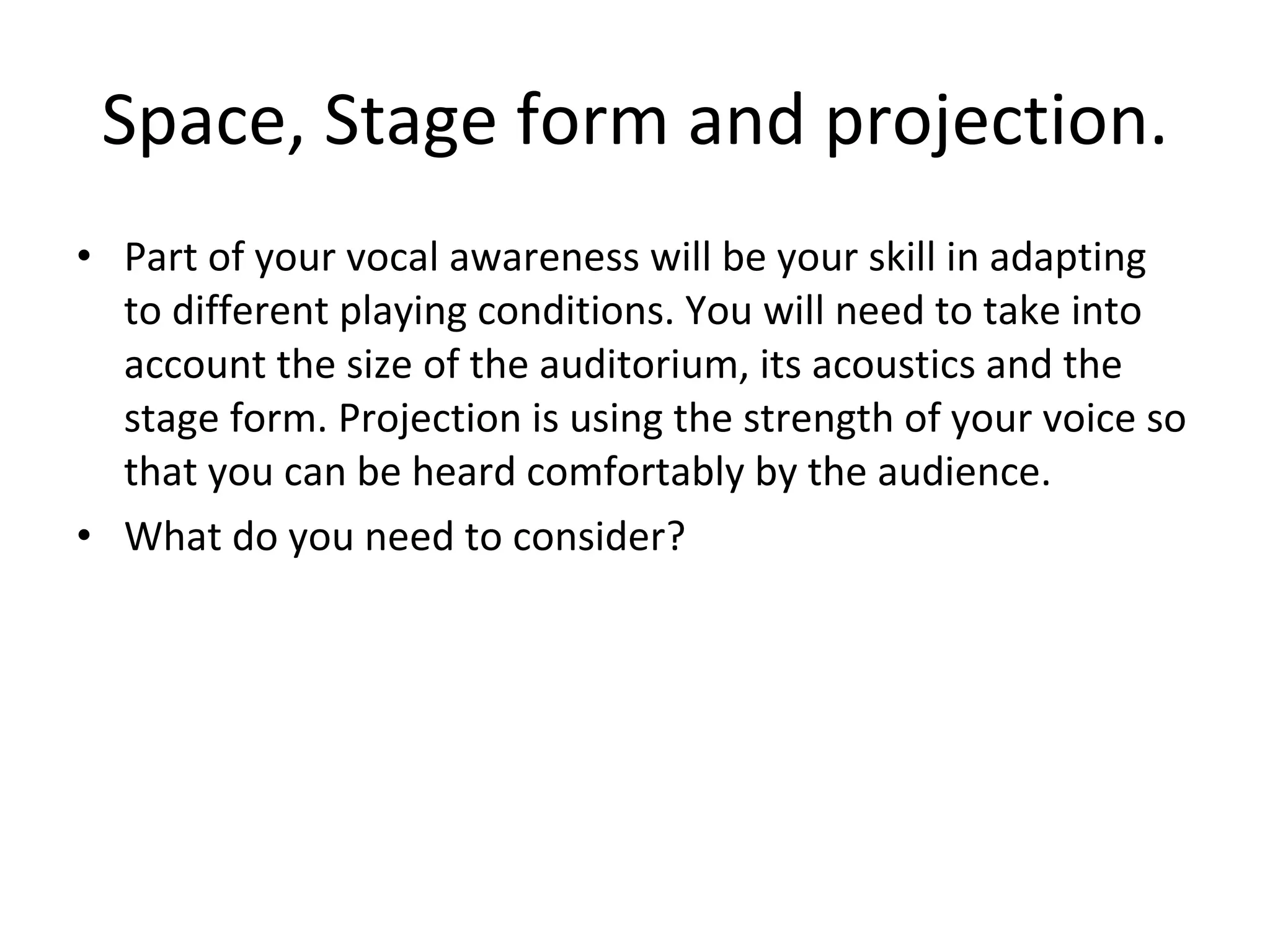 Space, Stage form and projection.

• Part of your vocal awareness will be your skill in adapting to different playing conditions. You will need to take into account the size of the auditorium, its acoustics and the stage form. Projection is using the strength of your voice so that you can be heard comfortably by the audience.
• What do you need to consider?